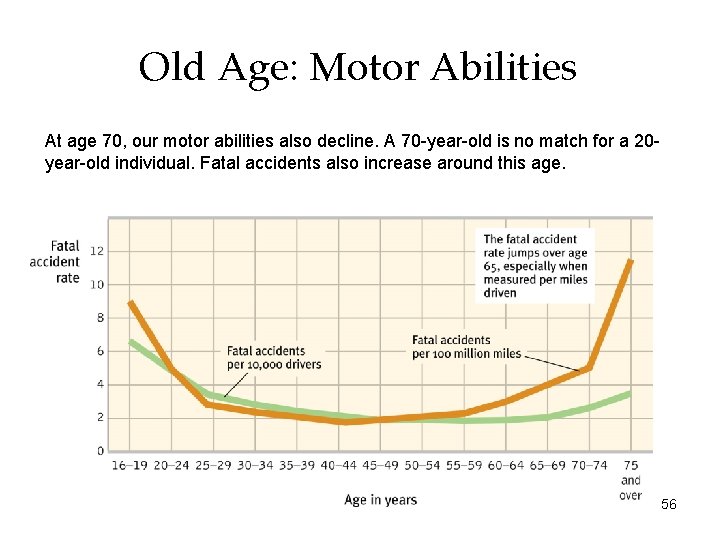 Old Age: Motor Abilities

At age 70, our motor abilities also decline. A 70-year-old is no match for a 20-year-old individual. Fatal accidents also increase around this age.

Fatal accident rate

12
10
8
6
4
2
0

The fatal accident rate jumps over age 65, especially when measured per miles driven

Fatal accidents per 10,000 drivers

Fatal accidents per 100 million miles

16–19 20–24 25–29 30–34 35–39 40–44 45–49 50–54 55–59 60–64 65–69 70–74 75 and over

Age in years

56